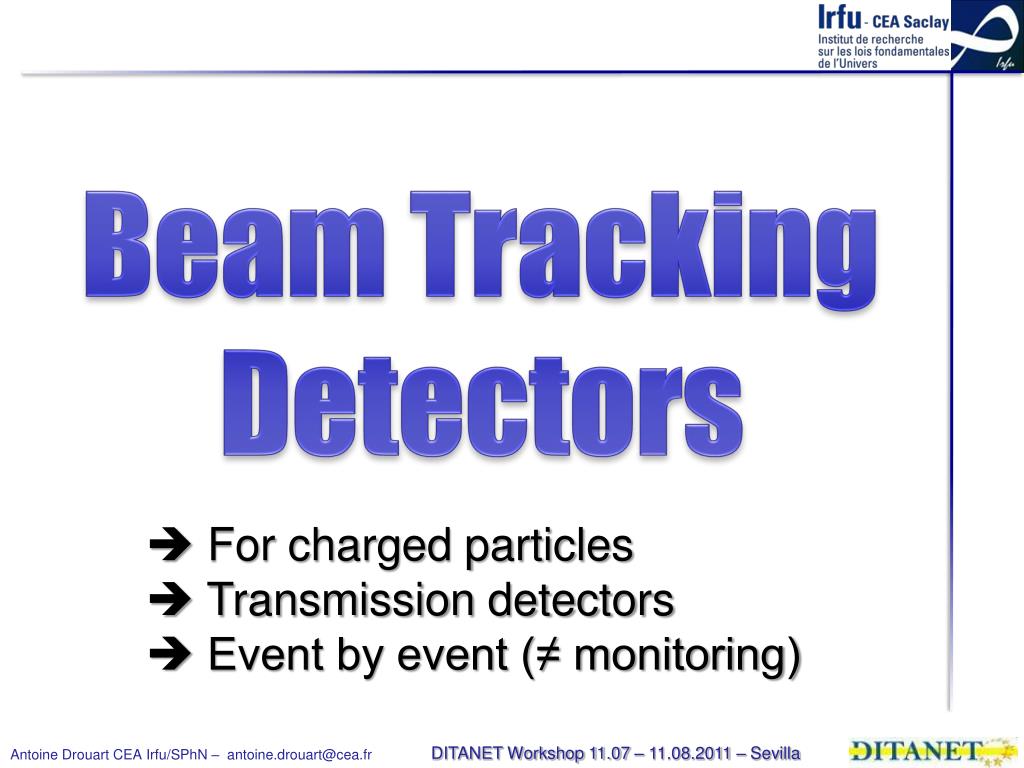 Irfu - CEA Saclay
Institut de recherche sur les lois fondamentales de l'Univers
Irfu

Beam Tracking Detectors

➔ For charged particles
➔ Transmission detectors
➔ Event by event (≠ monitoring)

Antoine Drouart CEA Irfu/SPhN – antoine.drouart@cea.fr

DITANET Workshop 11.07 – 11.08.2011 – Sevilla

DITANET